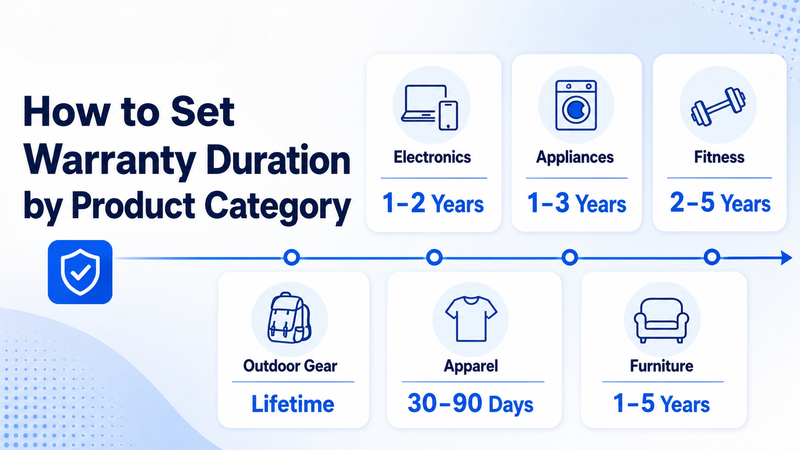 How to Set Warranty Duration by Product Category

Electronics
1–2 Years

Appliances
1–3 Years

Fitness
2–5 Years

Outdoor Gear
Lifetime

Apparel
30–90 Days

Furniture
1–5 Years